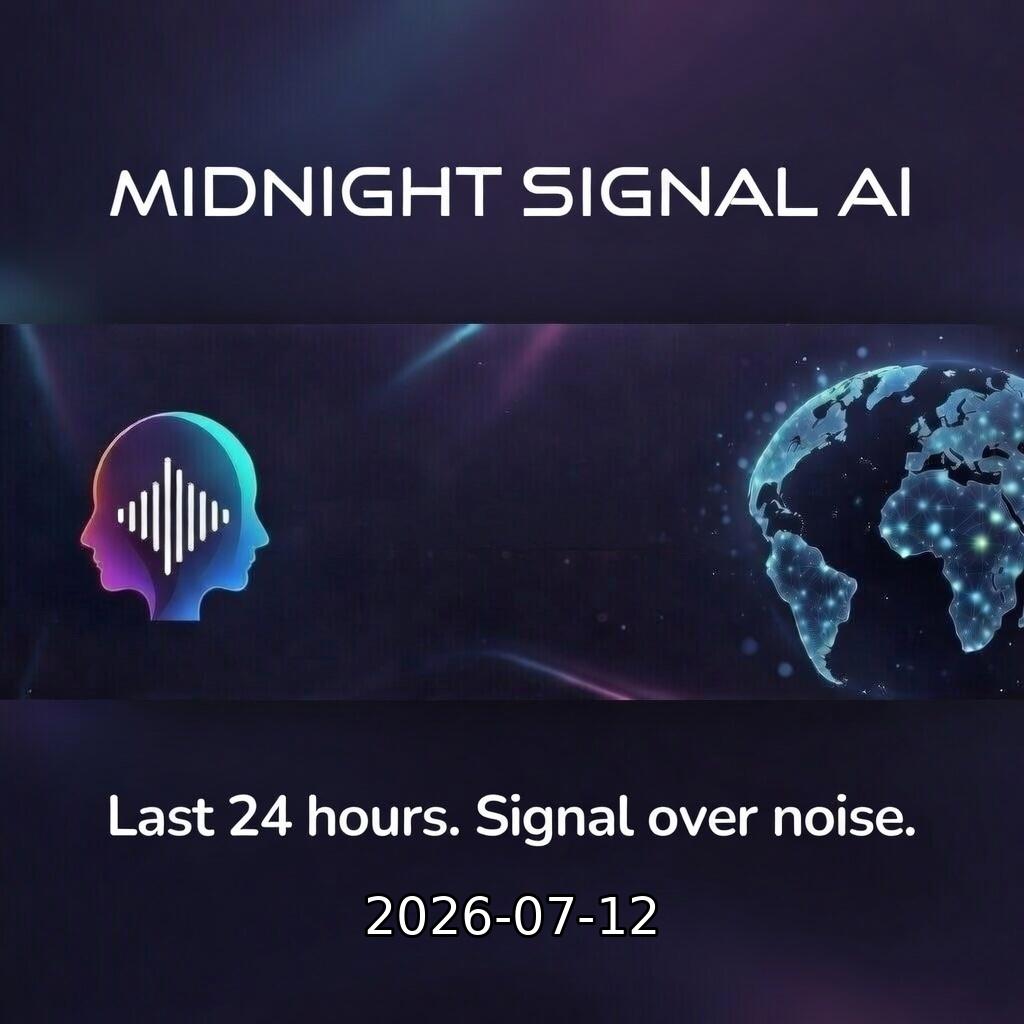 MIDNIGHT SIGNAL AI

Last 24 hours. Signal over noise.

2026-07-12